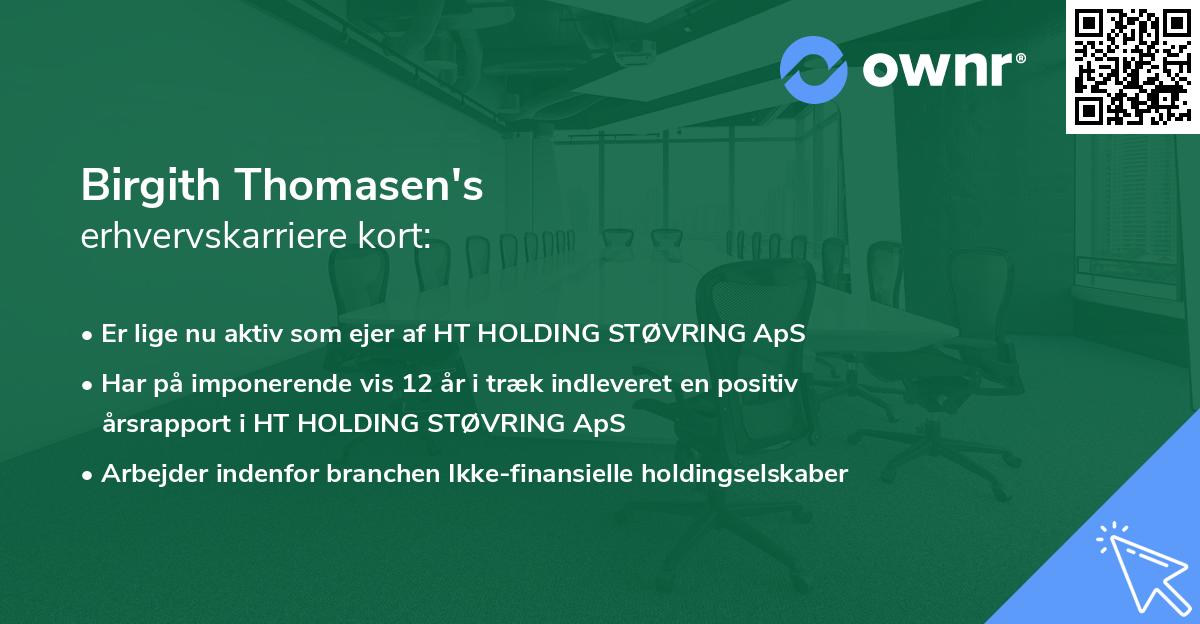 ownr®

Birgith Thomasen's
erhvervskarriere kort:

• Er lige nu aktiv som ejer af HT HOLDING STØVRING ApS
• Har på imponerende vis 12 år i træk indleveret en positiv årsrapport i HT HOLDING STØVRING ApS
• Arbejder indenfor branchen Ikke-finansielle holdingselskaber